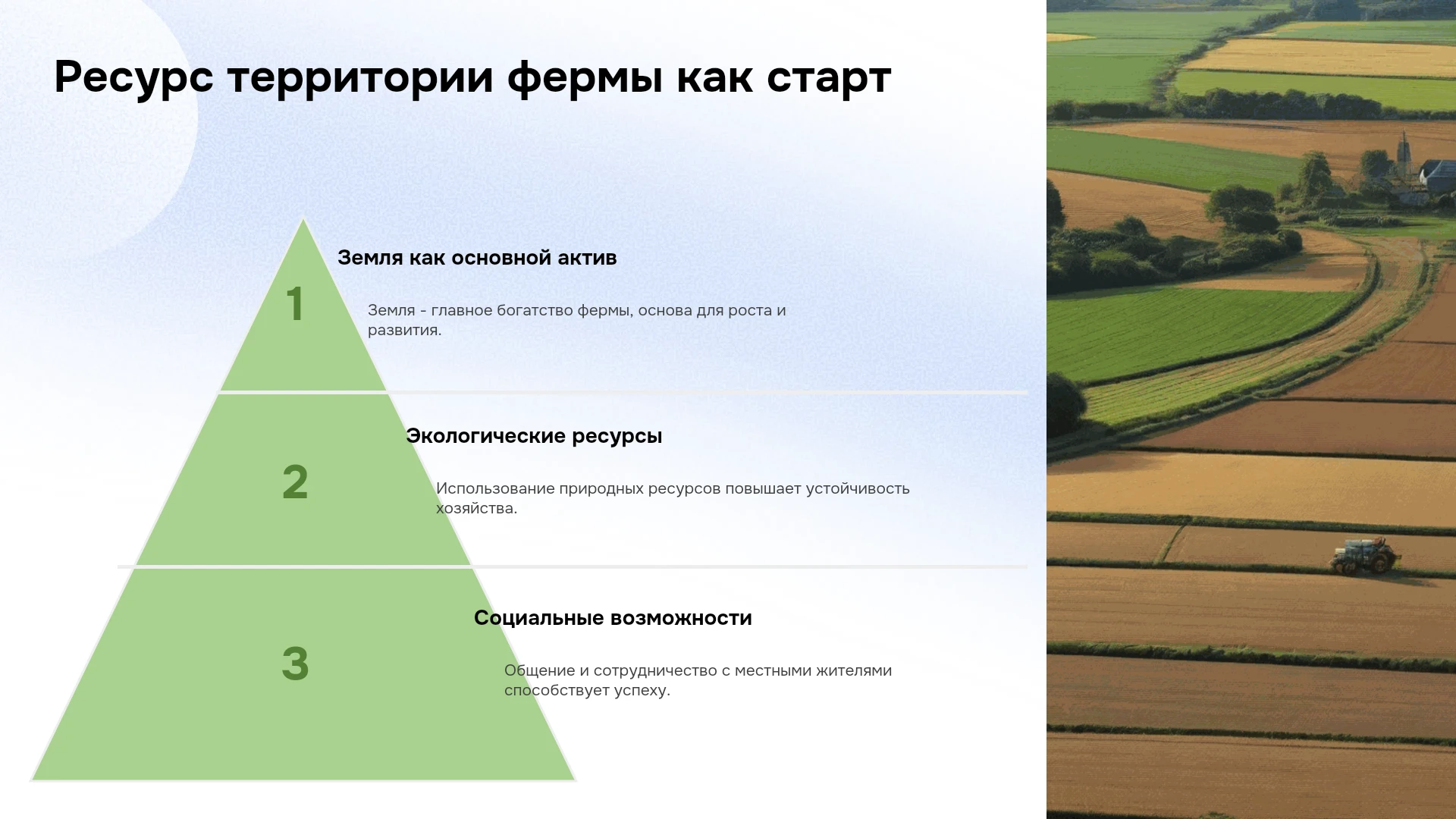 Ресурс территории фермы как старт

1

Земля как основной актив

Земля - главное богатство фермы, основа для роста и развития.

2

Экологические ресурсы

Использование природных ресурсов повышает устойчивость хозяйства.

3

Социальные возможности

Общение и сотрудничество с местными жителями способствует успеху.